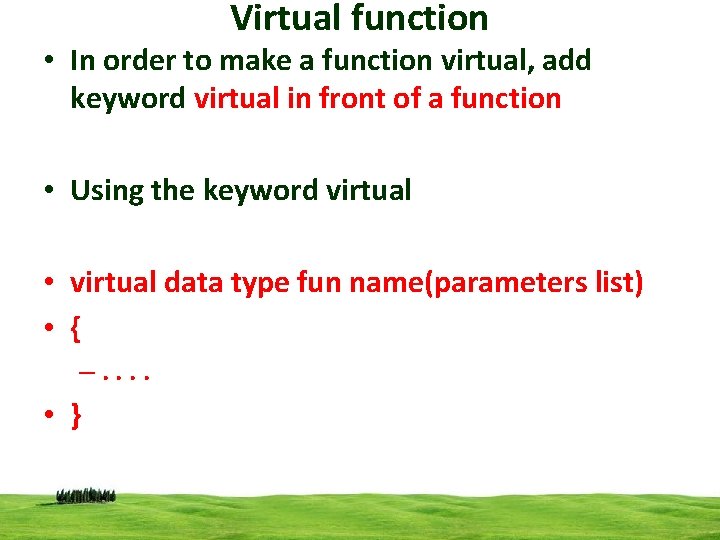 Virtual function

• In order to make a function virtual, add keyword virtual in front of a function

• Using the keyword virtual

• virtual data type fun name(parameters list)
• {
  – . . . .
• }